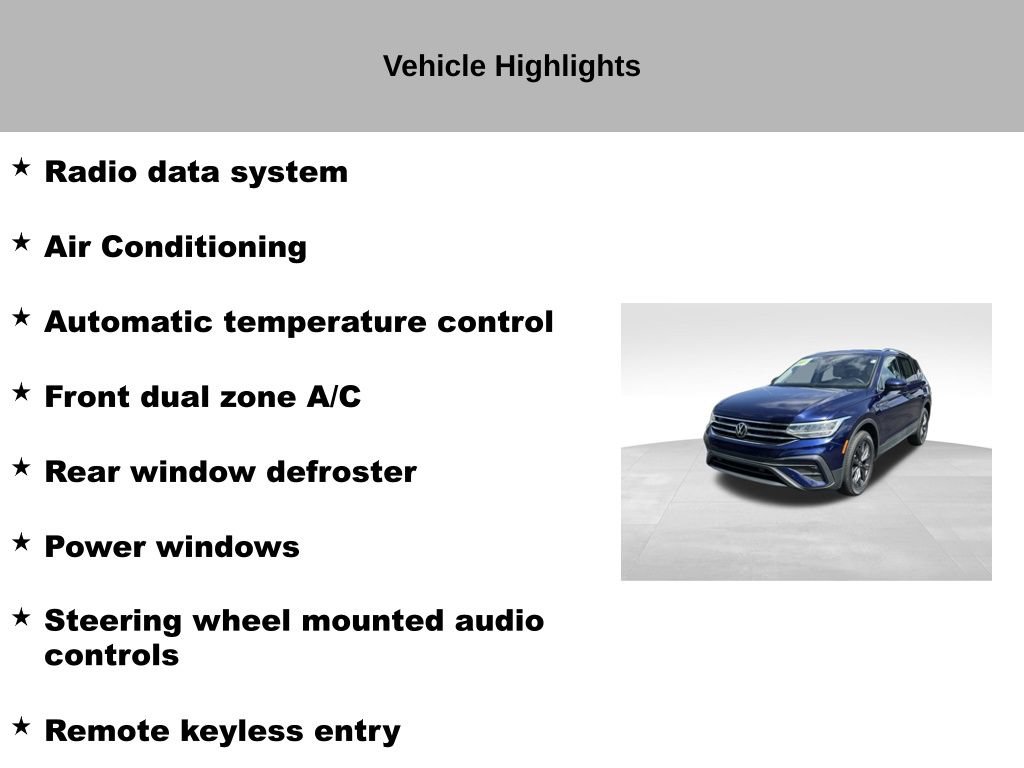 Vehicle Highlights

★ Radio data system

★ Air Conditioning

★ Automatic temperature control

★ Front dual zone A/C

★ Rear window defroster

★ Power windows

★ Steering wheel mounted audio controls

★ Remote keyless entry